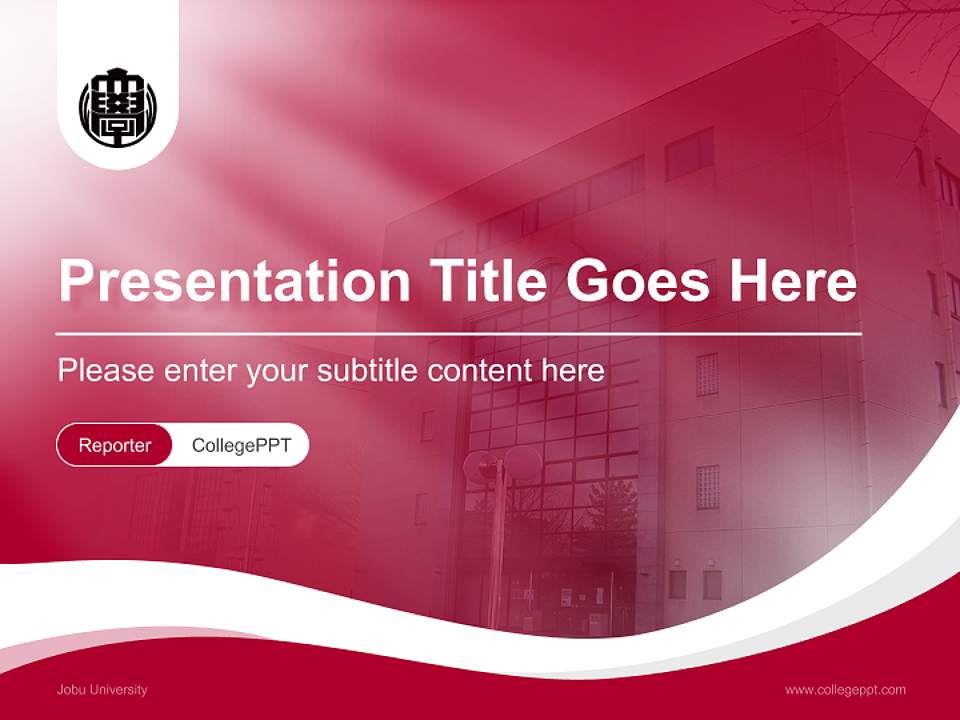 Presentation Title Goes Here

Please enter your subtitle content here

Reporter CollegePPT

Jobu University

www.collegeppt.com